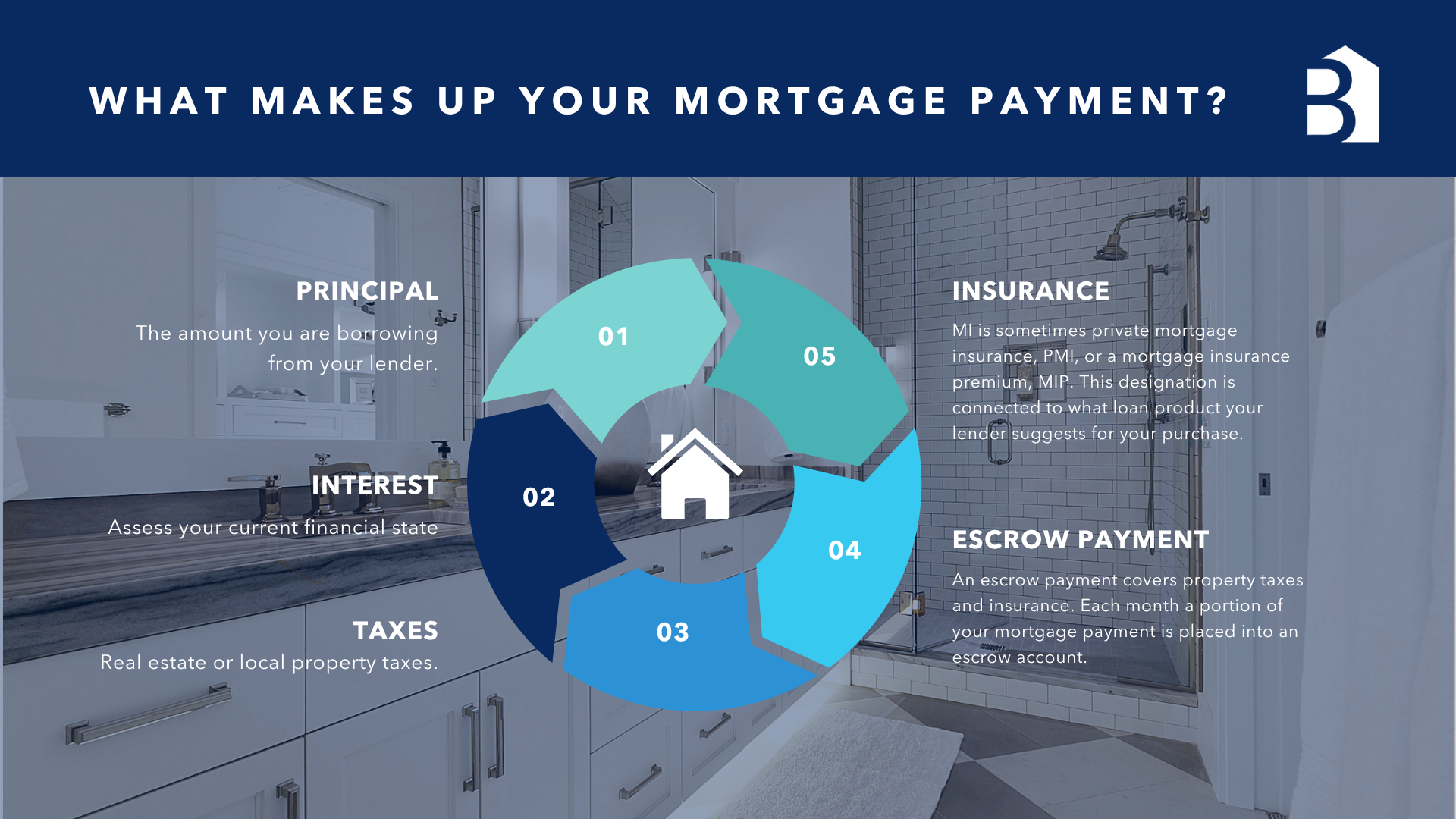 WHAT MAKES UP YOUR MORTGAGE PAYMENT?

PRINCIPAL
The amount you are borrowing from your lender.

INTEREST
Assess your current financial state

TAXES
Real estate or local property taxes.

01

02

03

04

05

INSURANCE
MI is sometimes private mortgage insurance, PMI, or a mortgage insurance premium, MIP. This designation is connected to what loan product your lender suggests for your purchase.

ESCROW PAYMENT
An escrow payment covers property taxes and insurance. Each month a portion of your mortgage payment is placed into an escrow account.